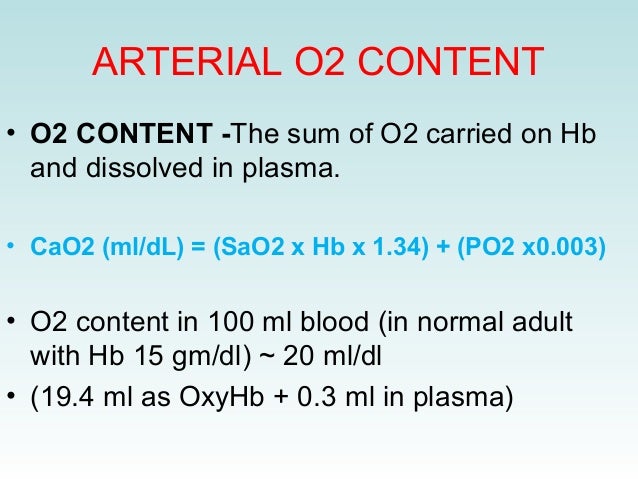 ARTERIAL O2 CONTENT

• O2 CONTENT -The sum of O2 carried on Hb and dissolved in plasma.

• CaO2 (ml/dL) = (SaO2 x Hb x 1.34) + (PO2 x0.003)

• O2 content in 100 ml blood (in normal adult with Hb 15 gm/dl) ~ 20 ml/dl
• (19.4 ml as OxyHb + 0.3 ml in plasma)